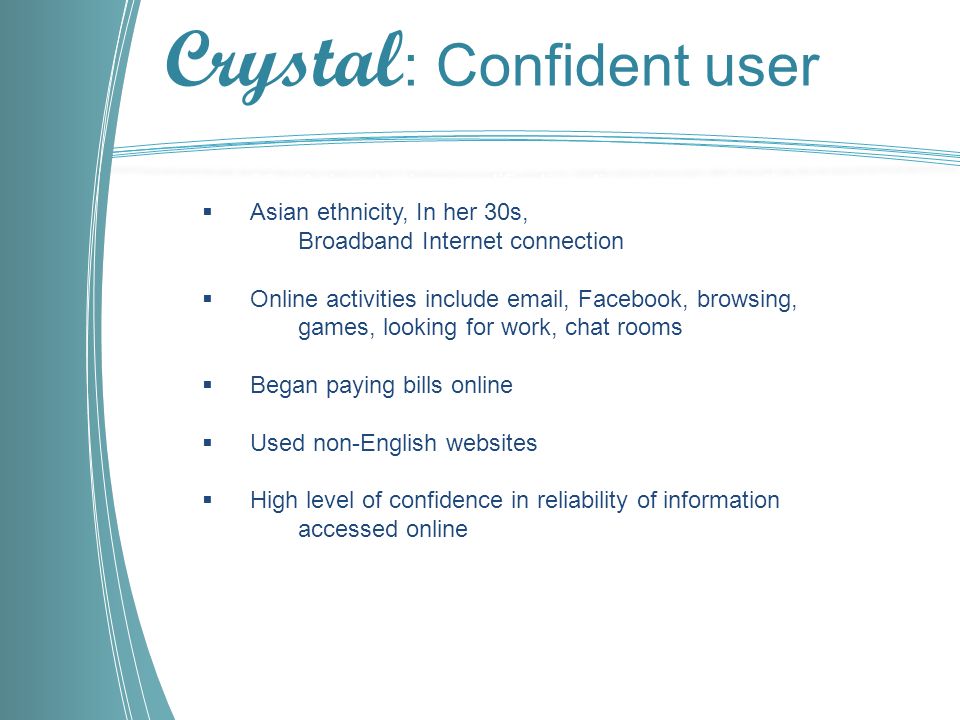 Crystal: Confident user

▪ Asian ethnicity, In her 30s, Broadband Internet connection

▪ Online activities include email, Facebook, browsing, games, looking for work, chat rooms

▪ Began paying bills online

▪ Used non-English websites

▪ High level of confidence in reliability of information accessed online